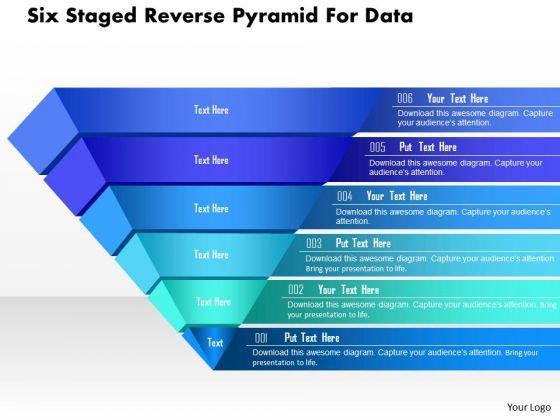 Six Staged Reverse Pyramid For Data

Text Here

006 Your Text Here

Download this awesome diagram. Capture your audience's attention.

Text Here

005 Put Text Here

Download this awesome diagram. Capture your audience's attention.

Text Here

004 Your Text Here

Download this awesome diagram. Capture your audience's attention.

Text Here

003 Put Text Here

Download this awesome diagram. Capture your audience's attention. Bring your presentation to life.

Text Here

002 Your Text Here

Download this awesome diagram. Capture your audience's attention. Bring your presentation to life.

Text

001 Put Text Here

Download this awesome diagram. Capture your audience's attention. Bring your presentation to life.

Your Logo